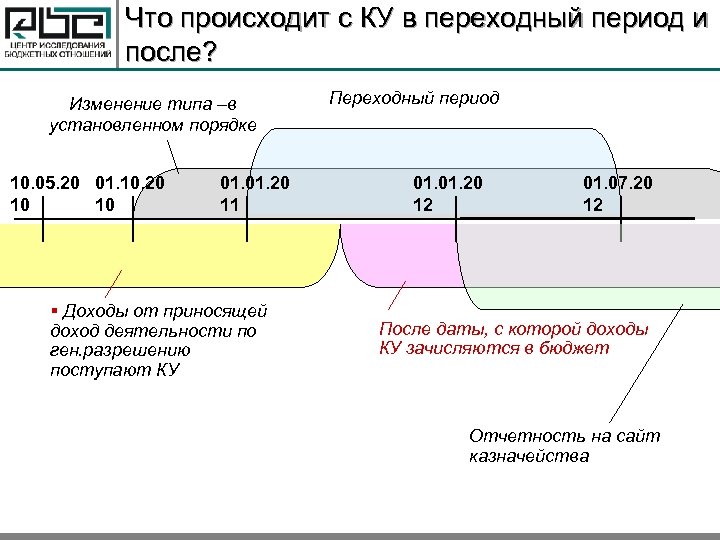 ЦЕНТР ИССЛЕДОВАНИЯ БЮДЖЕТНЫХ ОТНОШЕНИЙ

Что происходит с КУ в переходный период и после?

Изменение типа –в установленном порядке

Переходный период

10.05.2010

01.10.2010

01.01.2011

01.01.2012

01.07.2012

▪ Доходы от приносящей доход деятельности по ген.разрешению поступают КУ

После даты, с которой доходы КУ зачисляются в бюджет

Отчетность на сайт казначейства